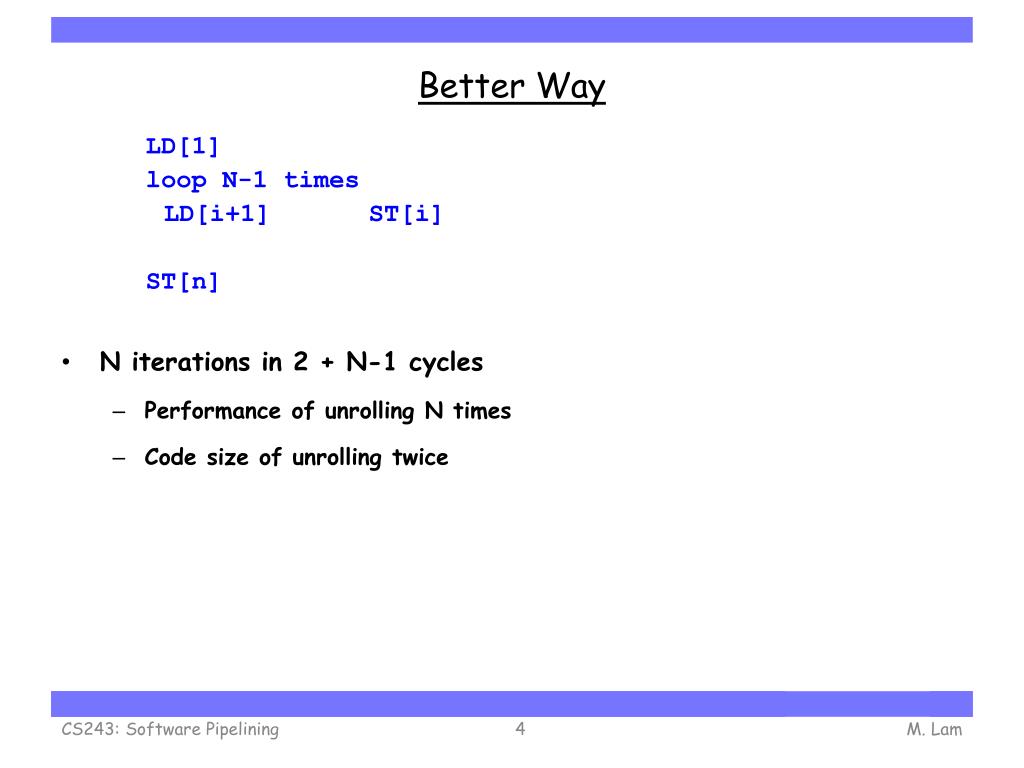 Better Way

LD[1]
loop N-1 times
 LD[i+1]       ST[i]

ST[n]

• N iterations in 2 + N-1 cycles
  – Performance of unrolling N times
  – Code size of unrolling twice

CS243: Software Pipelining 4 M. Lam